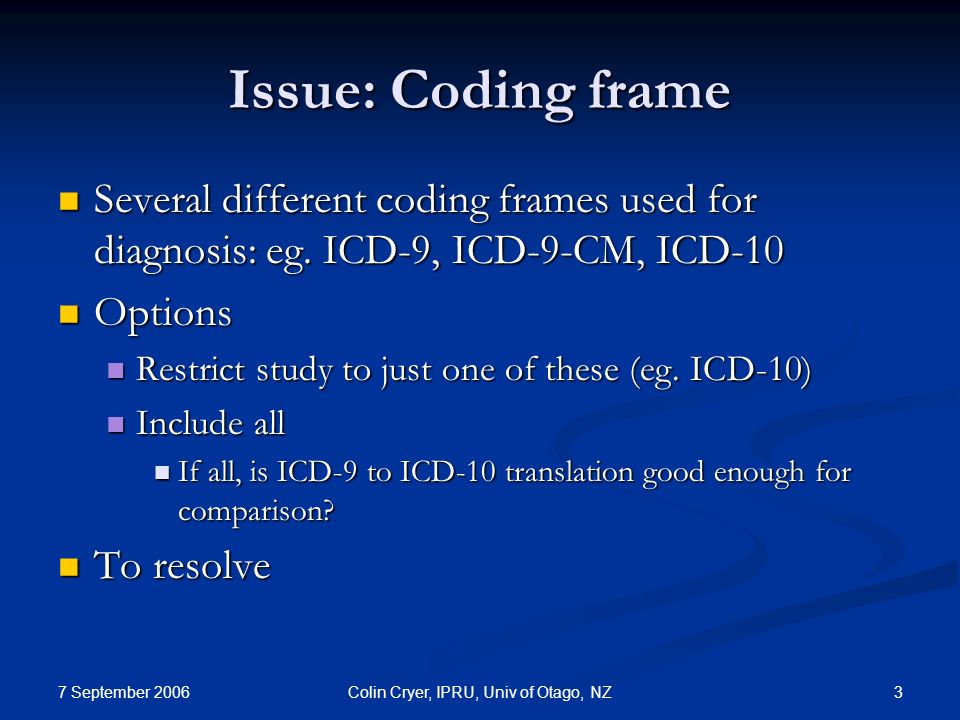 Issue: Coding frame

Several different coding frames used for diagnosis: eg. ICD-9, ICD-9-CM, ICD-10

Options

Restrict study to just one of these (eg. ICD-10)

Include all

If all, is ICD-9 to ICD-10 translation good enough for comparison?

To resolve

7 September 2006

Colin Cryer, IPRU, Univ of Otago, NZ

3